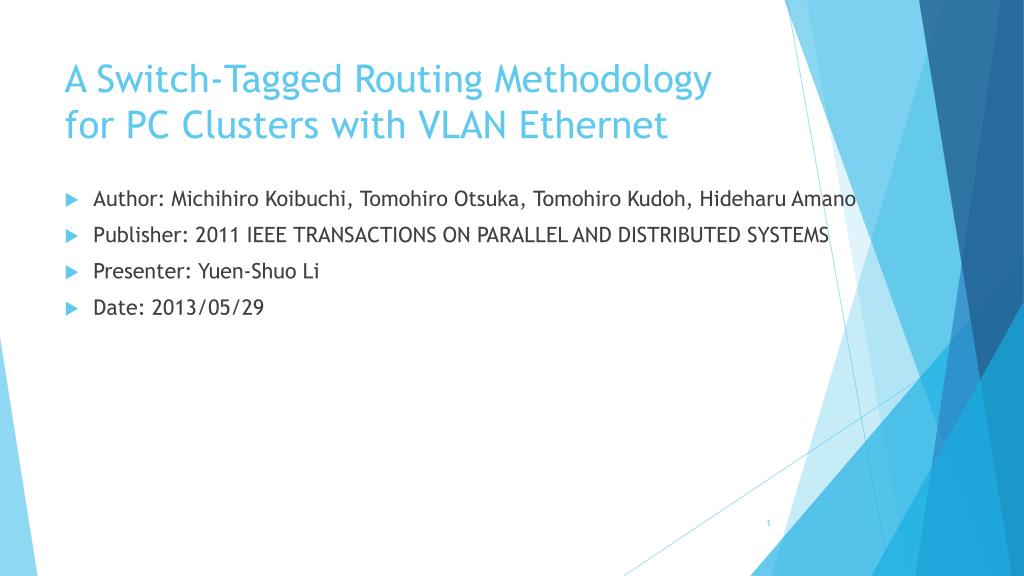 A Switch-Tagged Routing Methodology for PC Clusters with VLAN Ethernet

Author: Michihiro Koibuchi, Tomohiro Otsuka, Tomohiro Kudoh, Hideharu Amano

Publisher: 2011 IEEE TRANSACTIONS ON PARALLEL AND DISTRIBUTED SYSTEMS

Presenter: Yuen-Shuo Li

Date: 2013/05/29

1